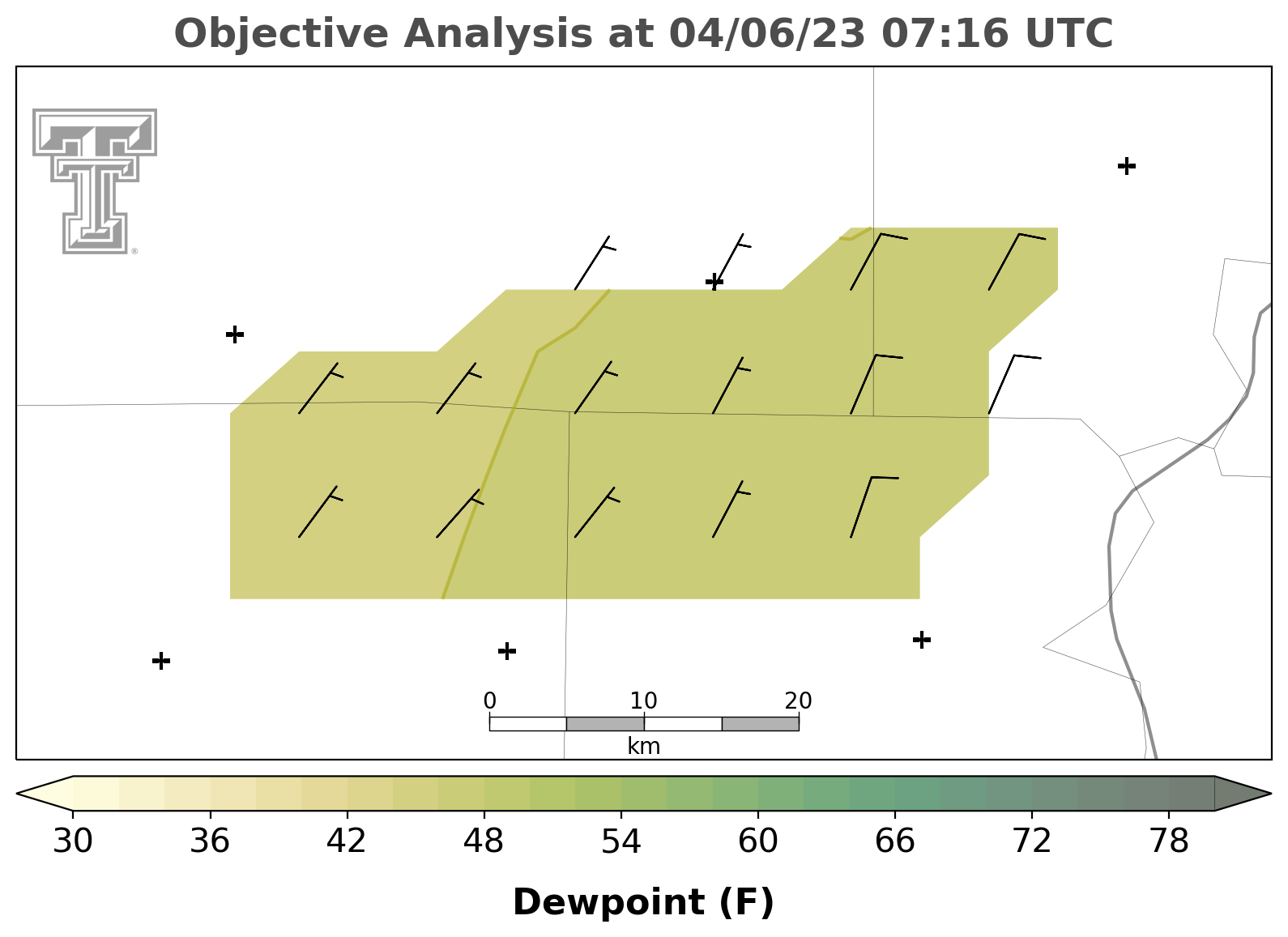 Objective Analysis at 04/06/23 07:16 UTC

0 10 20
km

30 36 42 48 54 60 66 72 78

Dewpoint (F)